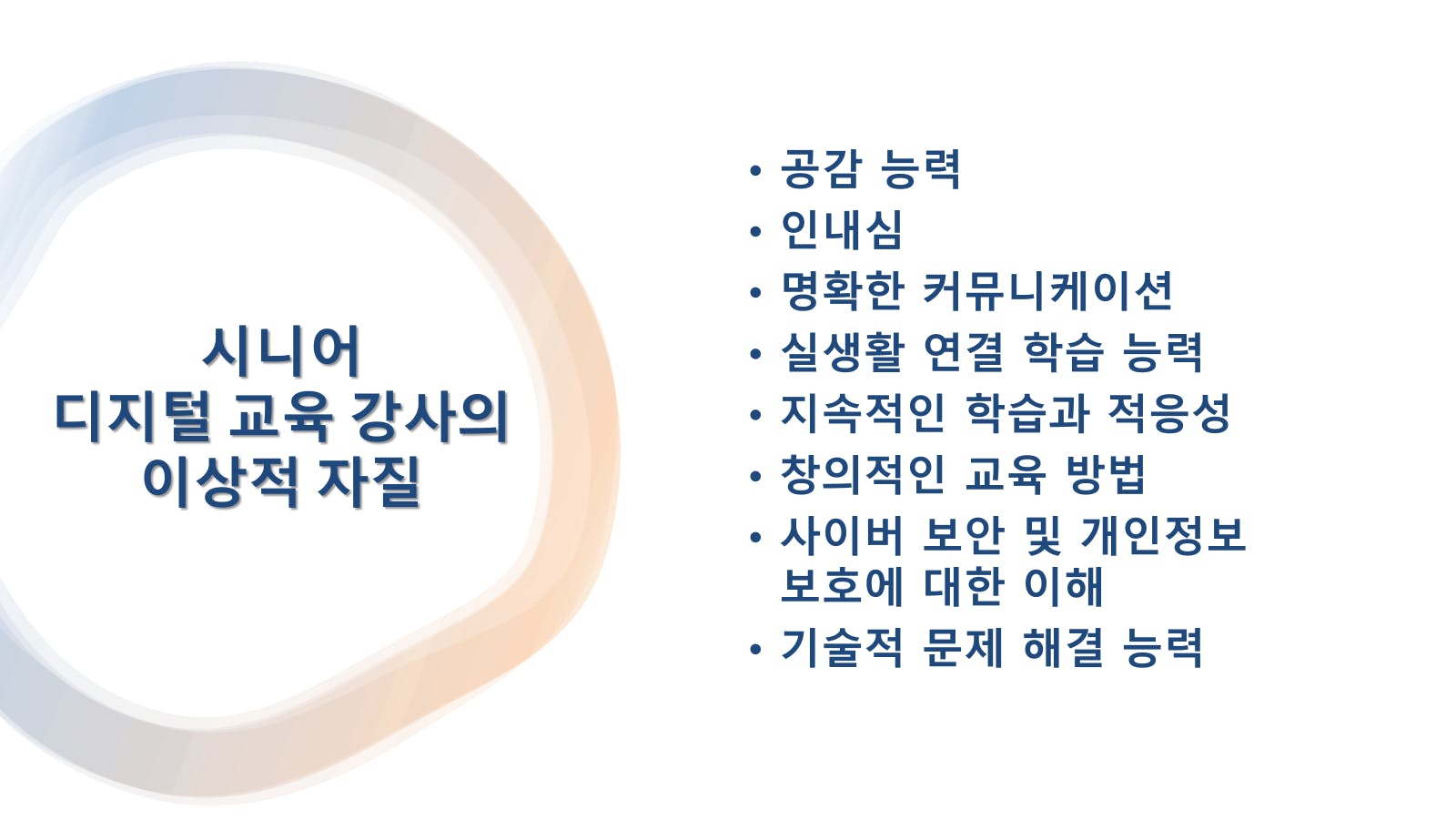 시니어
디지털 교육 강사의
이상적 자질

• 공감 능력
• 인내심
• 명확한 커뮤니케이션
• 실생활 연결 학습 능력
• 지속적인 학습과 적응성
• 창의적인 교육 방법
• 사이버 보안 및 개인정보 보호에 대한 이해
• 기술적 문제 해결 능력